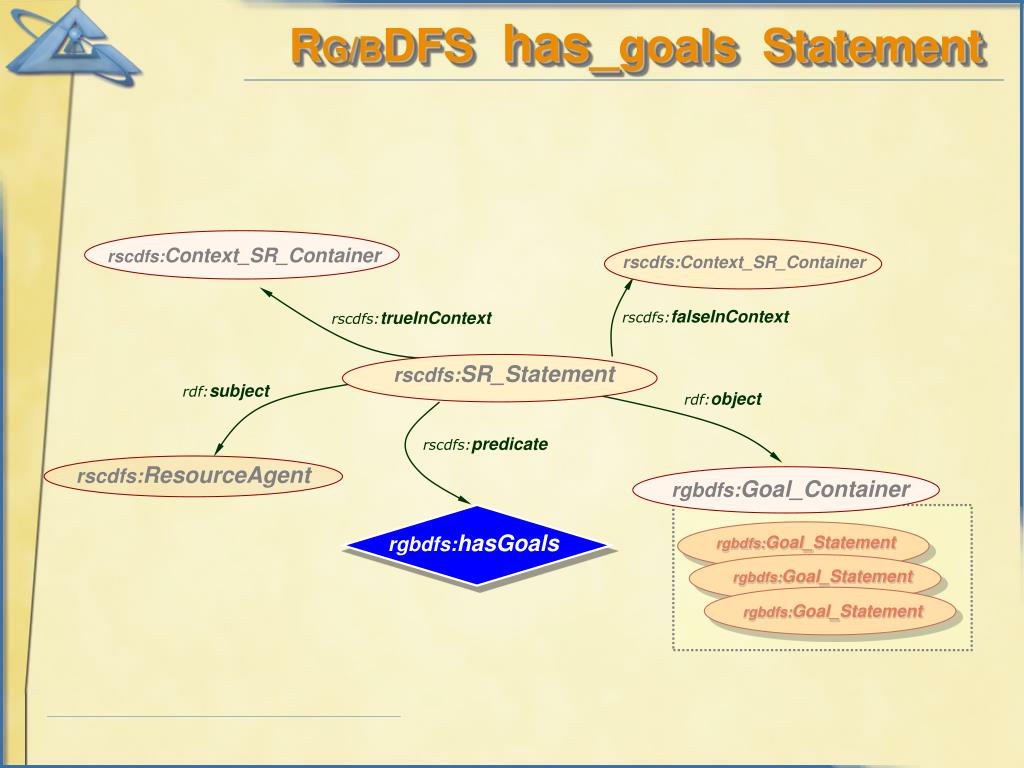 RG/BDFS has_goals Statement

rscdfs:Context_SR_Container

rscdfs:Context_SR_Container

rscdfs:trueInContext

rscdfs:falseInContext

rscdfs:SR_Statement

rdf:subject

rdf:object

rscdfs:predicate

rscdfs:ResourceAgent

rgbdfs:Goal_Container

rgbdfs:hasGoals

rgbdfs:Goal_Statement

rgbdfs:Goal_Statement

rgbdfs:Goal_Statement